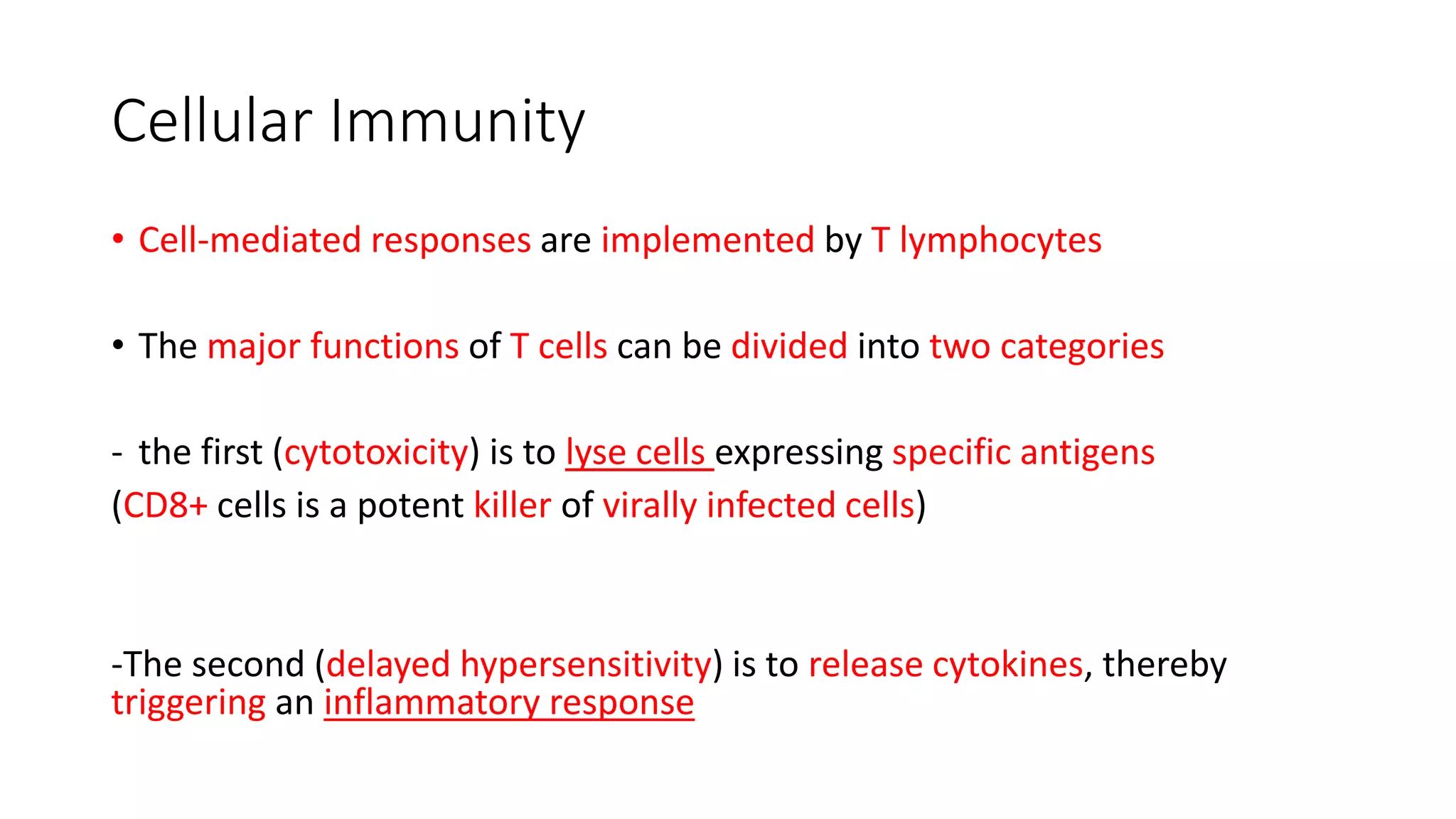 Cellular Immunity

• Cell-mediated responses are implemented by T lymphocytes

• The major functions of T cells can be divided into two categories

- the first (cytotoxicity) is to lyse cells expressing specific antigens (CD8+ cells is a potent killer of virally infected cells)

-The second (delayed hypersensitivity) is to release cytokines, thereby triggering an inflammatory response